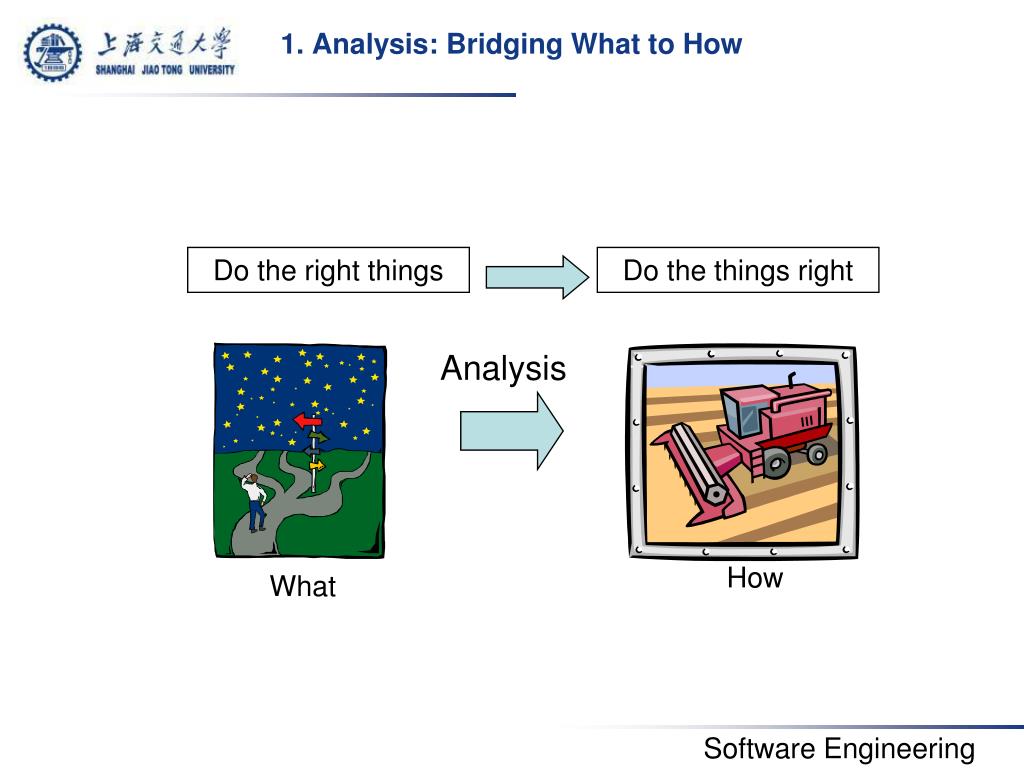 上海交通大学
SHANGHAI JIAO TONG UNIVERSITY

1. Analysis: Bridging What to How

Do the right things

Do the things right

Analysis

What

How

Software Engineering